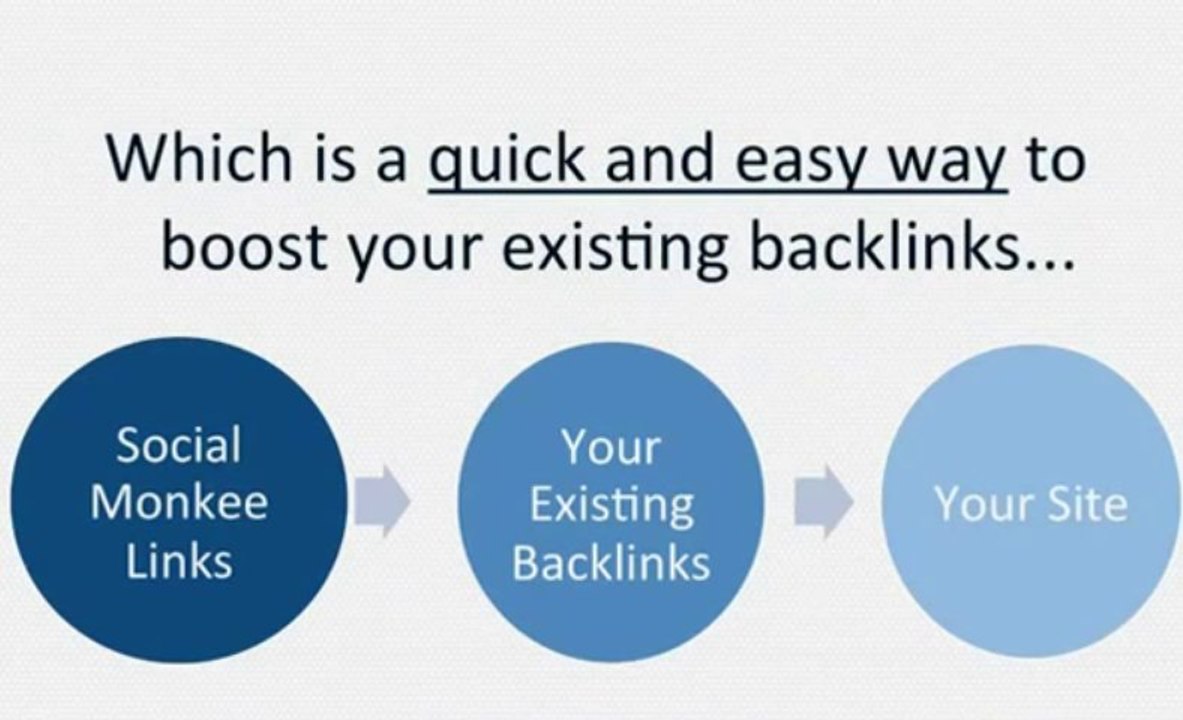 Which is a quick and easy way to boost your existing backlinks...

Social Monkee Links

Your Existing Backlinks

Your Site